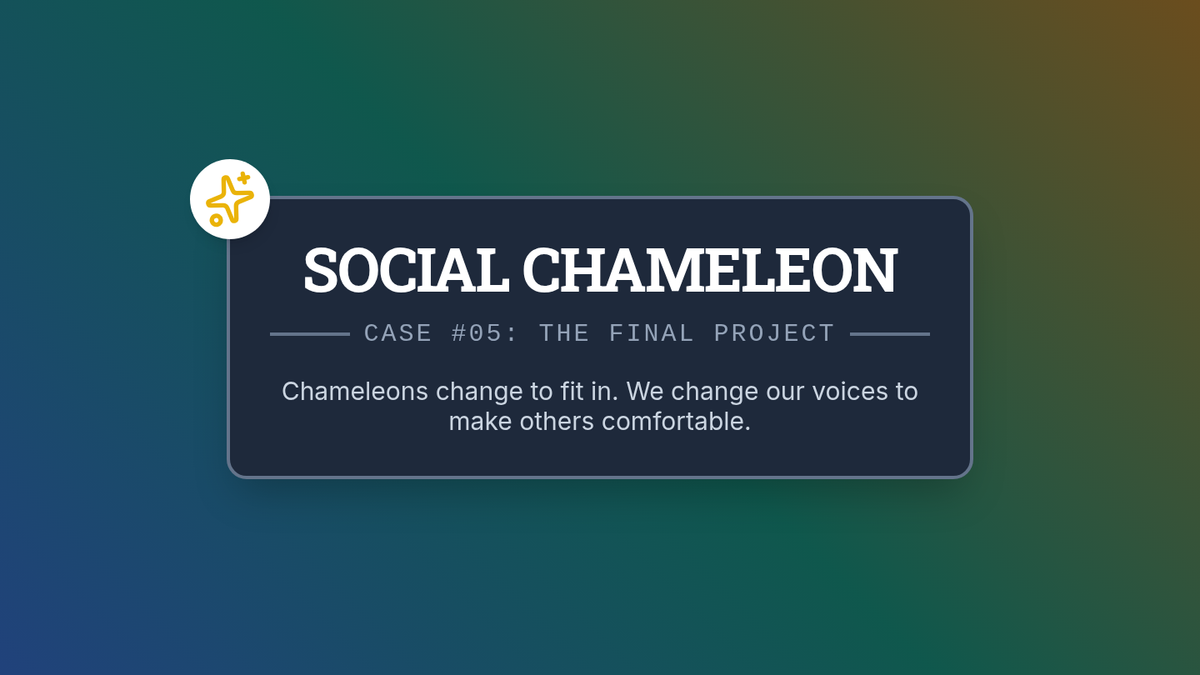 SOCIAL CHAMELEON

CASE #05: THE FINAL PROJECT

Chameleons change to fit in. We change our voices to make others comfortable.